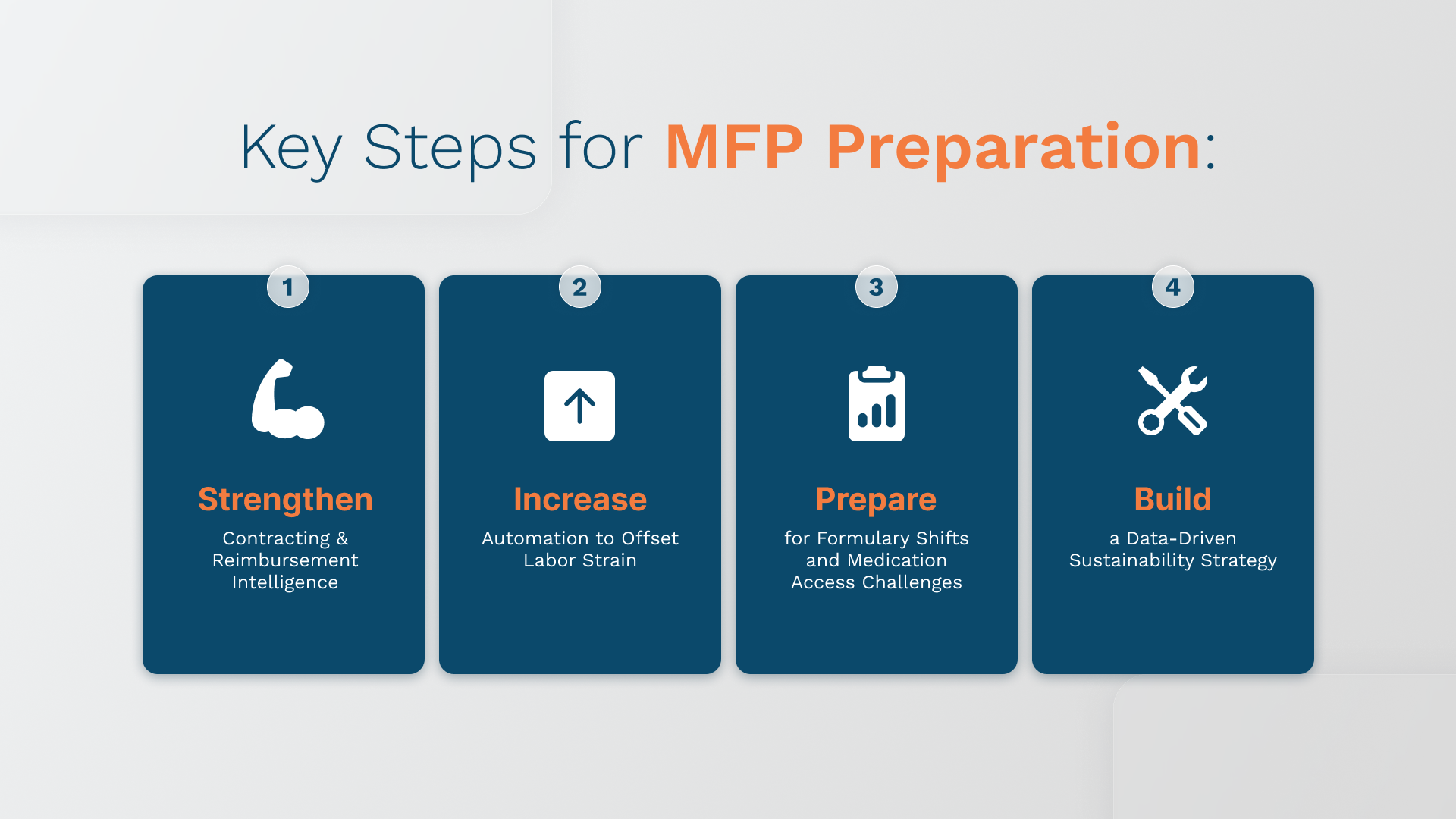 Key Steps for MFP Preparation:

1

Strengthen

Contracting & Reimbursement Intelligence

2

Increase

Automation to Offset Labor Strain

3

Prepare

for Formulary Shifts and Medication Access Challenges

4

Build

a Data-Driven Sustainability Strategy